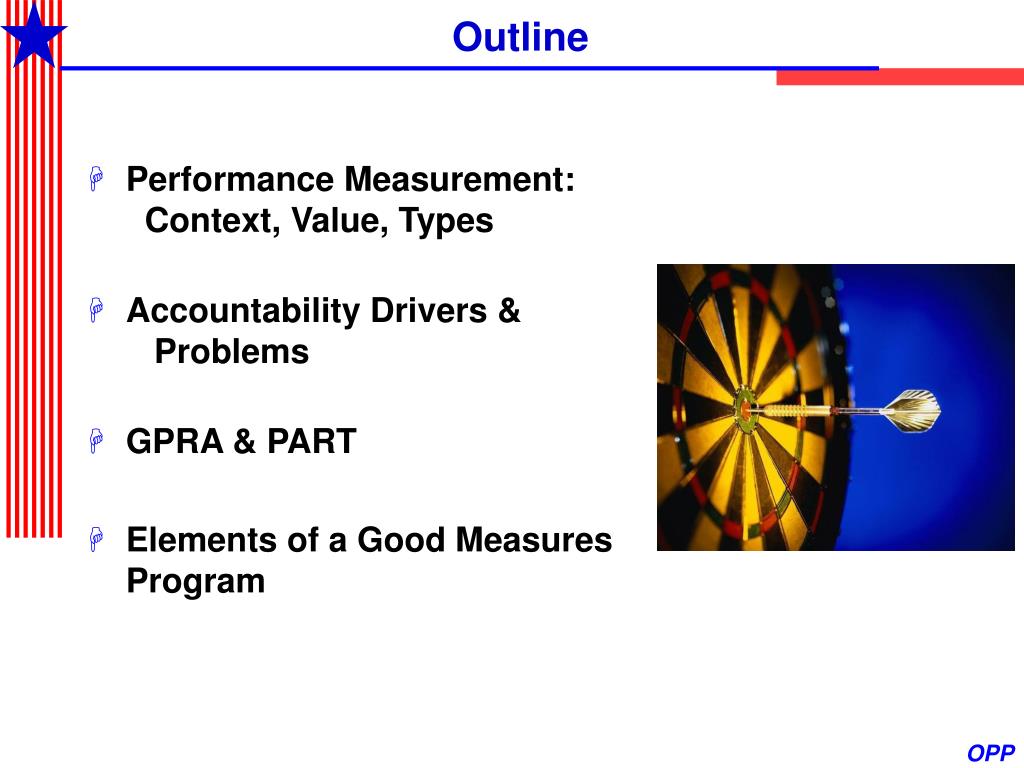 Outline

Performance Measurement: Context, Value, Types

Accountability Drivers & Problems

GPRA & PART

Elements of a Good Measures Program

OPP